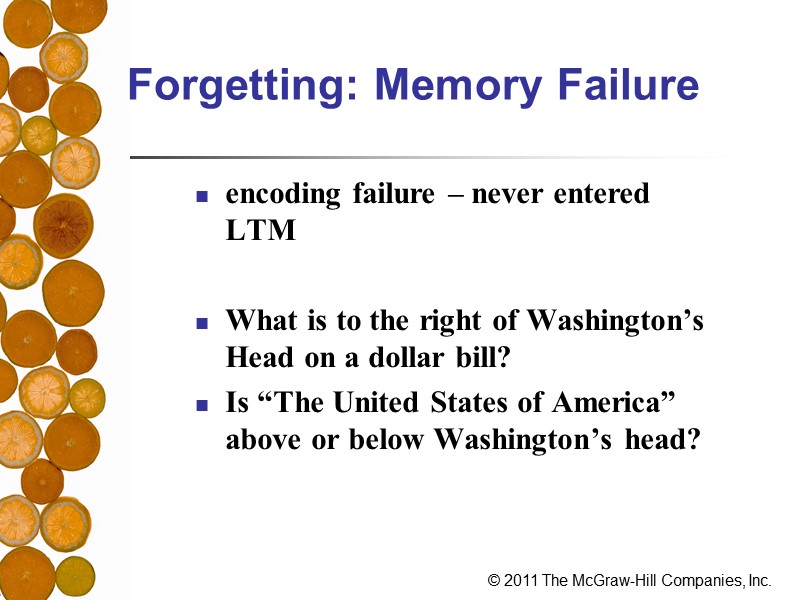 Forgetting: Memory Failure

- encoding failure – never entered LTM

- What is to the right of Washington’s Head on a dollar bill?
- Is “The United States of America” above or below Washington’s head?

© 2011 The McGraw-Hill Companies, Inc.